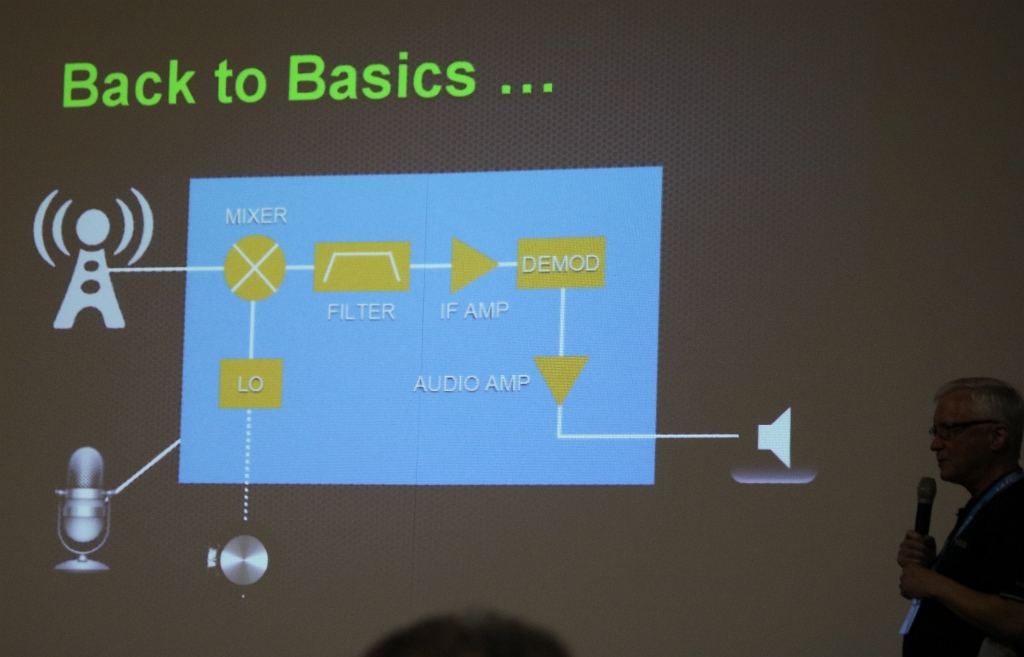 Back to Basics ...

MIXER

FILTER

IF AMP

DEMOD

LO

AUDIO AMP